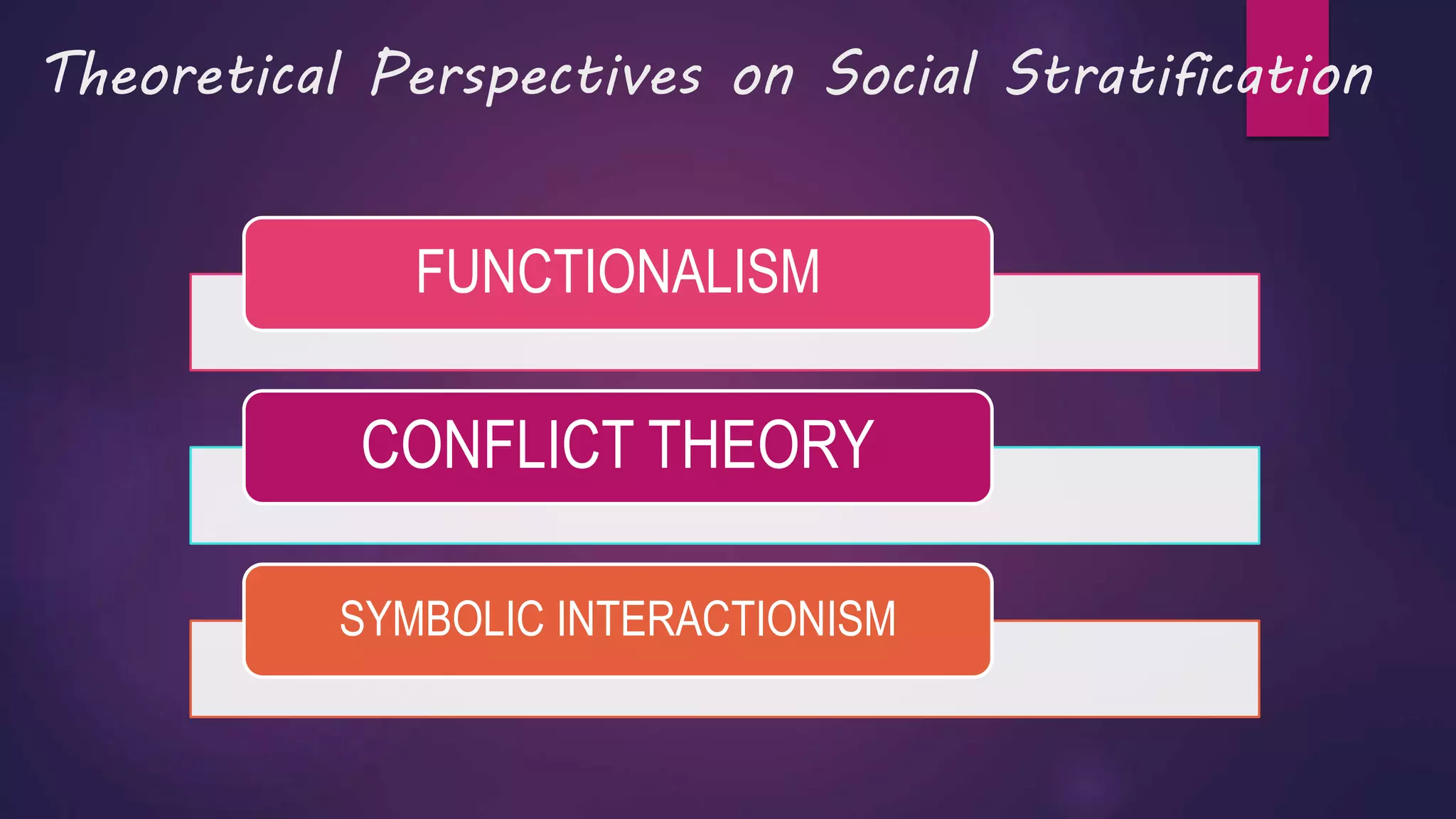 Theoretical Perspectives on Social Stratification

FUNCTIONALISM

CONFLICT THEORY

SYMBOLIC INTERACTIONISM